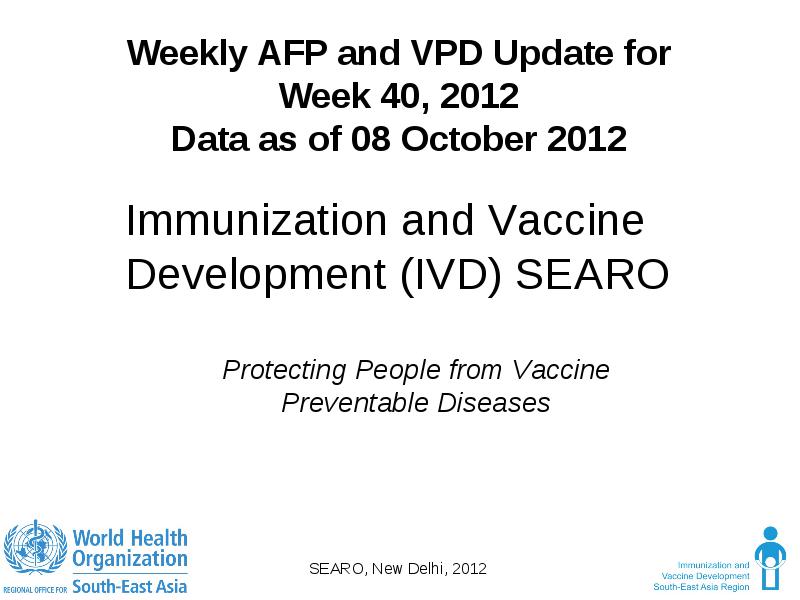 Weekly AFP and VPD Update for Week 40, 2012
Data as of 08 October 2012

Immunization and Vaccine Development (IVD) SEARO

Protecting People from Vaccine Preventable Diseases

World Health Organization
REGIONAL OFFICE FOR South-East Asia

SEARO, New Delhi, 2012

Immunization and Vaccine Development South-East Asia Region